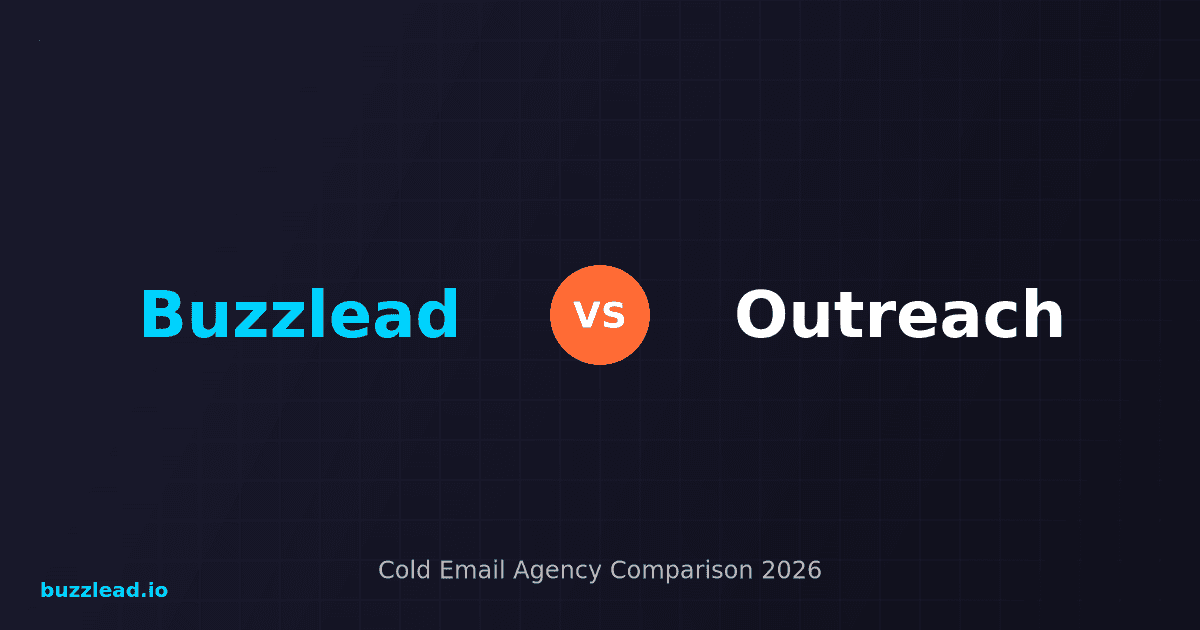 Buzzlead VS Outreach

Cold Email Agency Comparison 2026

buzzlead.io